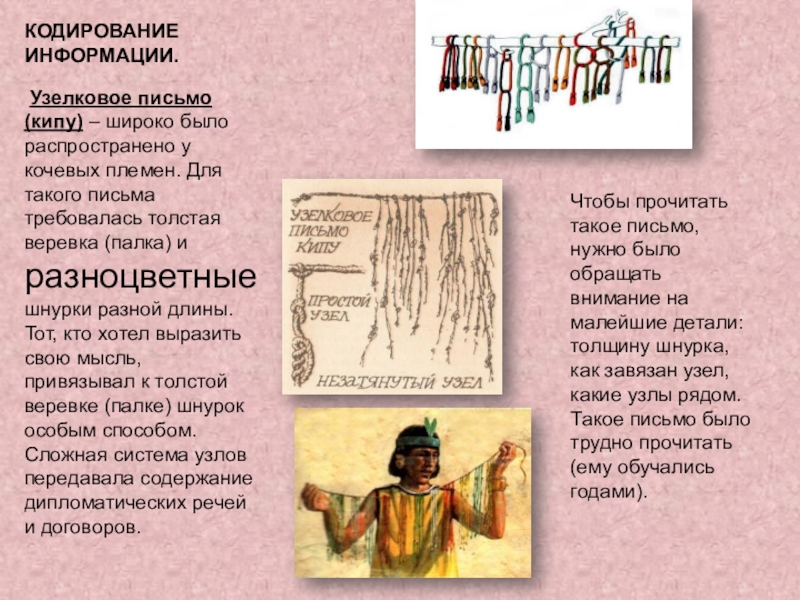 КОДИРОВАНИЕ ИНФОРМАЦИИ.

Узелковое письмо (кипу) – широко было распространено у кочевых племен. Для такого письма требовалась толстая веревка (палка) и разноцветные шнурки разной длины. Тот, кто хотел выразить свою мысль, привязывал к толстой веревке (палке) шнурок особым способом. Сложная система узлов передавала содержание дипломатических речей и договоров.

УЗЕЛКОВОЕ ПИСЬМО КИПУ

ПРОСТОЙ УЗЕЛ

НЕЗАТЯНУТЫЙ УЗЕЛ

Чтобы прочитать такое письмо, нужно было обращать внимание на малейшие детали: толщину шнурка, как завязан узел, какие узлы рядом. Такое письмо было трудно прочитать (ему обучались годами).